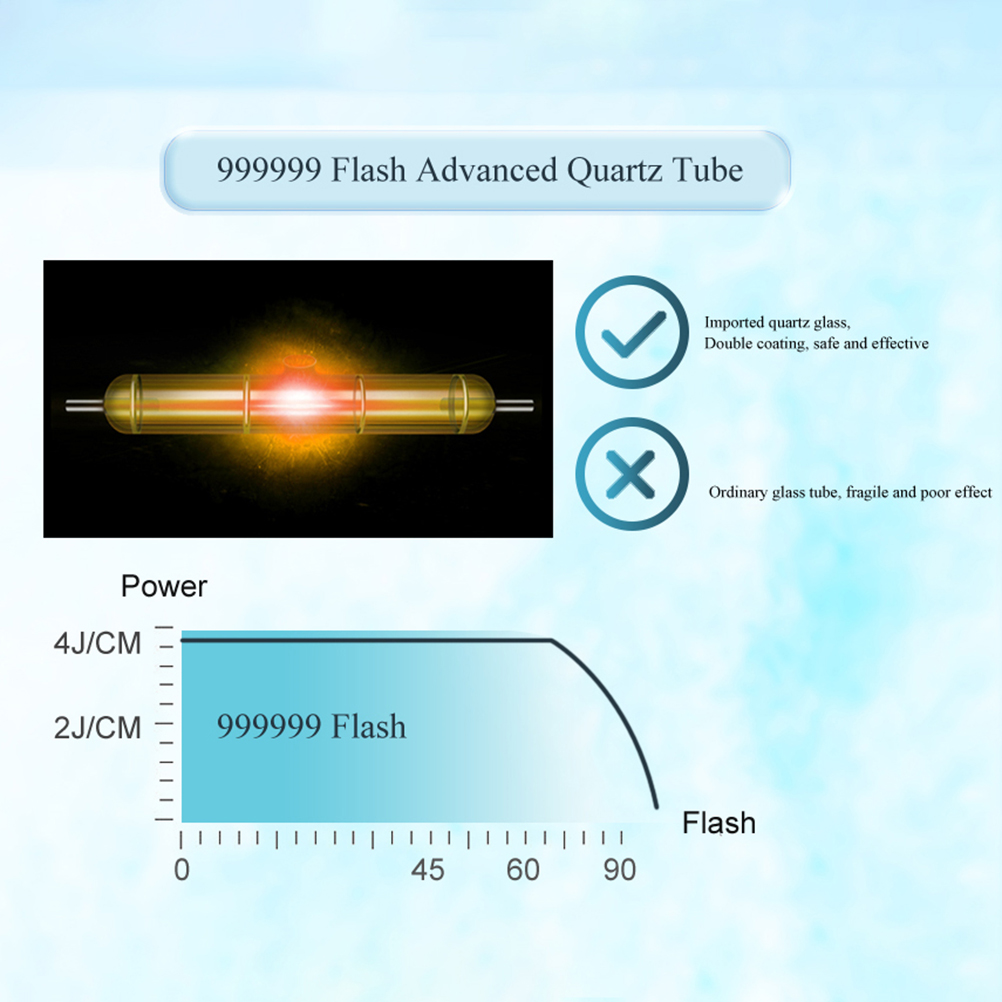 999999 Flash Advanced Quartz Tube

Imported quartz glass,
Double coating, safe and effective

Ordinary glass tube, fragile and poor effect

Power

4J/CM

2J/CM

999999 Flash

Flash

0

45

60

90